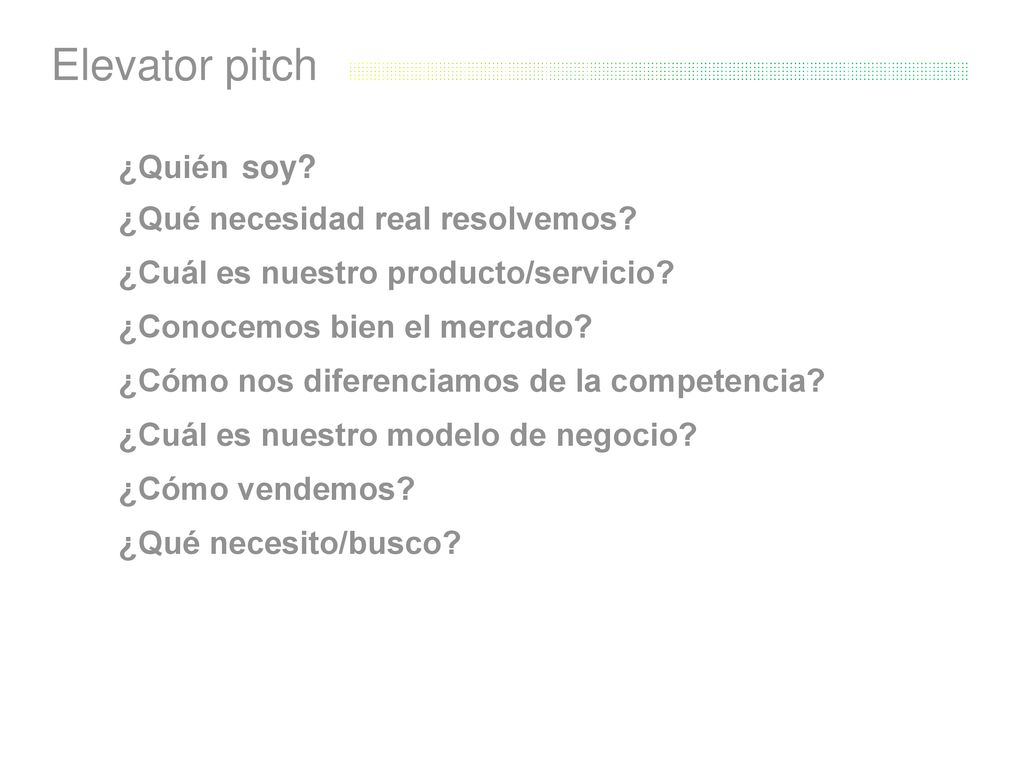 Elevator pitch

¿Quién soy?

¿Qué necesidad real resolvemos?

¿Cuál es nuestro producto/servicio?

¿Conocemos bien el mercado?

¿Cómo nos diferenciamos de la competencia?

¿Cuál es nuestro modelo de negocio?

¿Cómo vendemos?

¿Qué necesito/busco?